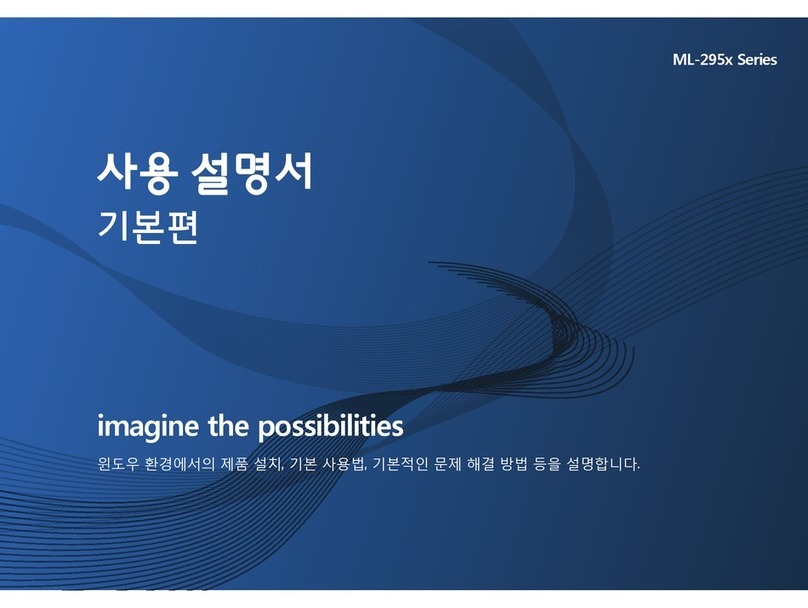 ML-295x Series

사용 설명서
기본편

imagine the possibilities

윈도우 환경에서의 제품 설치, 기본 사용법, 기본적인 문제 해결 방법 등을 설명합니다.